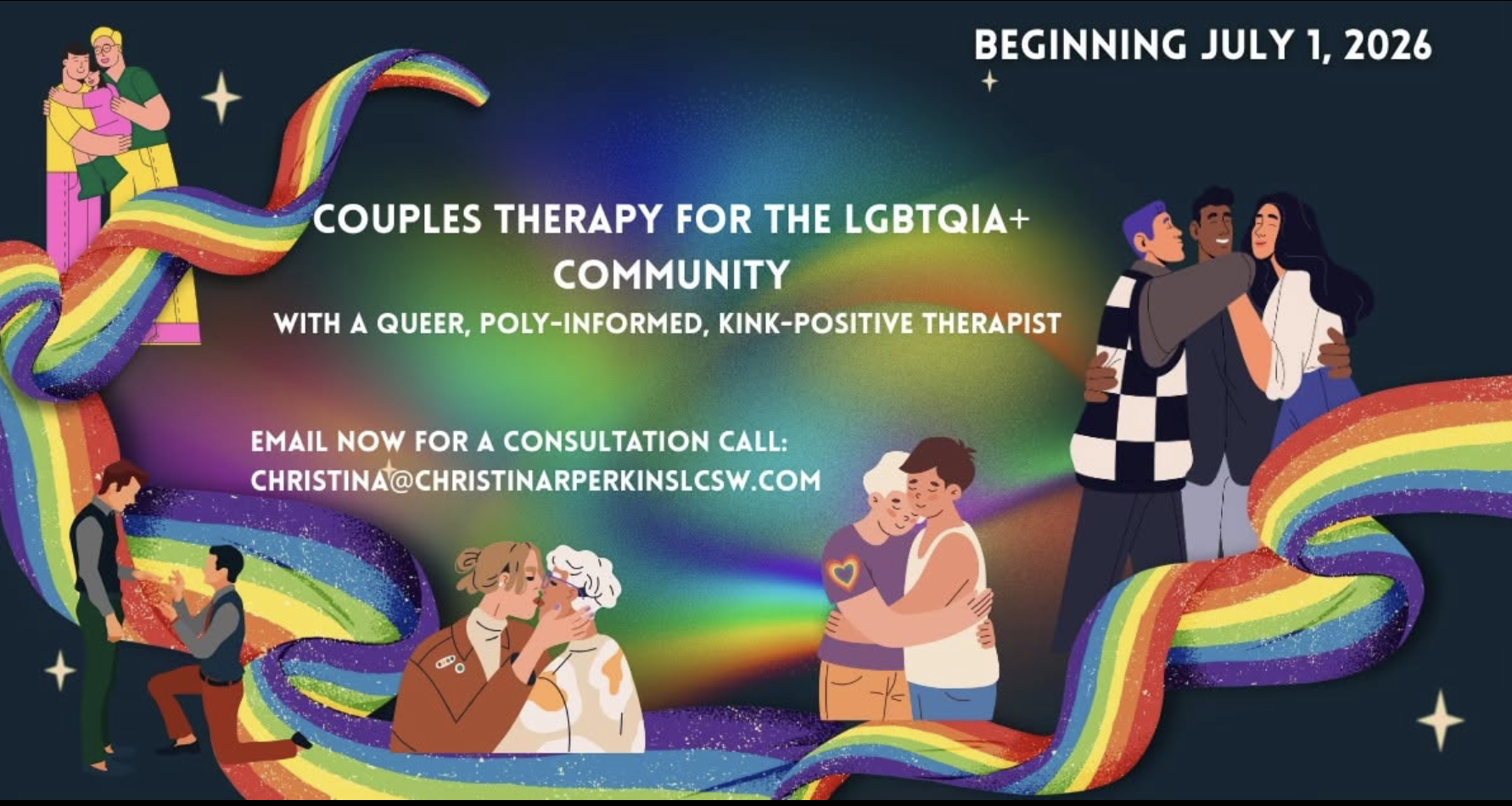 BEGINNING JULY 1, 2026

COUPLES THERAPY FOR THE LGBTQIA+ COMMUNITY

WITH A QUEER, POLY-INFORMED, KINK-POSITIVE THERAPIST

EMAIL NOW FOR A CONSULTATION CALL:
CHRISTINA@CHRISTINARPERKINSLCSW.COM